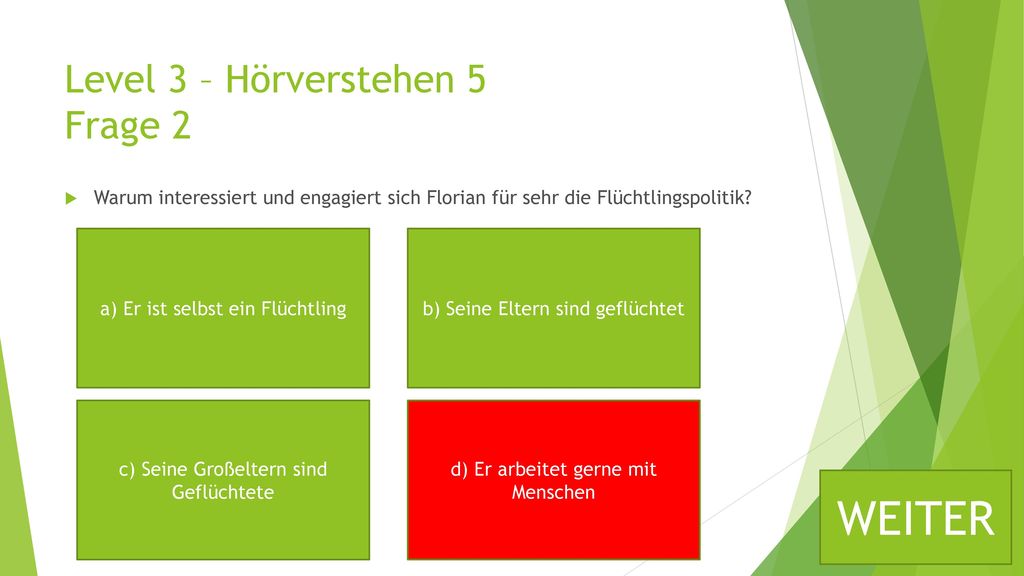 Level 3 – Hörverstehen 5
Frage 2

Warum interessiert und engagiert sich Florian für sehr die Flüchtlingspolitik?

a) Er ist selbst ein Flüchtling

b) Seine Eltern sind geflüchtet

c) Seine Großeltern sind Geflüchtete

d) Er arbeitet gerne mit Menschen

WEITER